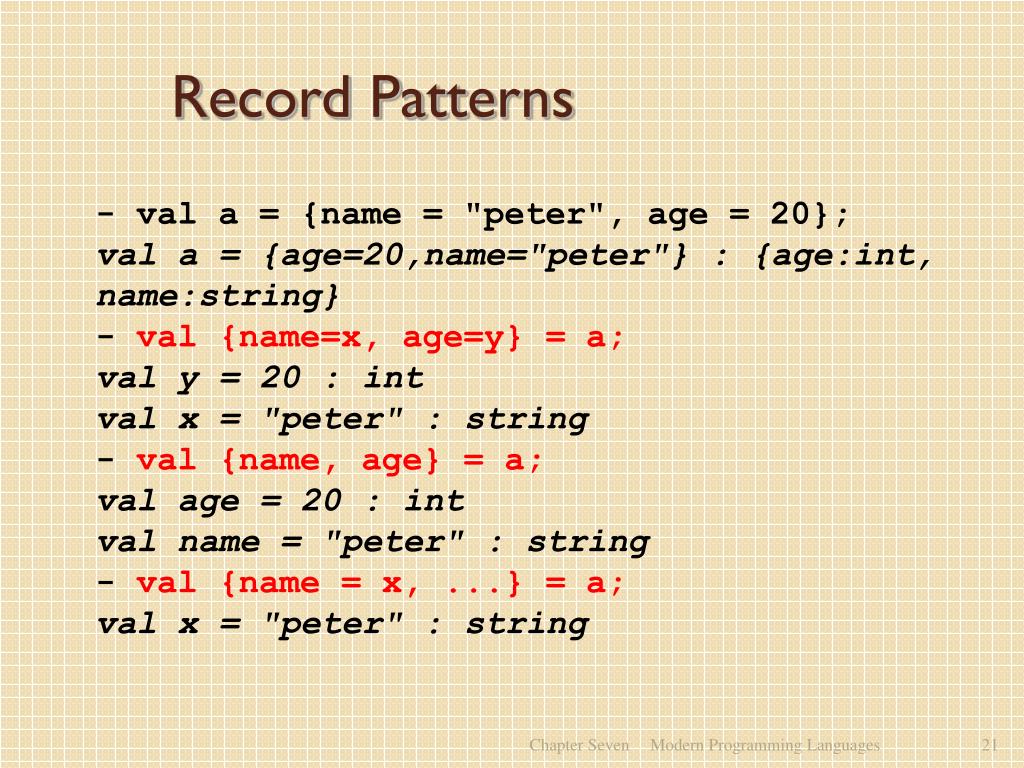 Record Patterns

- val a = {name = "peter", age = 20};
val a = {age=20,name="peter"} : {age:int, name:string}
- val {name=x, age=y} = a;
val y = 20 : int
val x = "peter" : string
- val {name, age} = a;
val age = 20 : int
val name = "peter" : string
- val {name = x, ...} = a;
val x = "peter" : string

Chapter Seven Modern Programming Languages 21